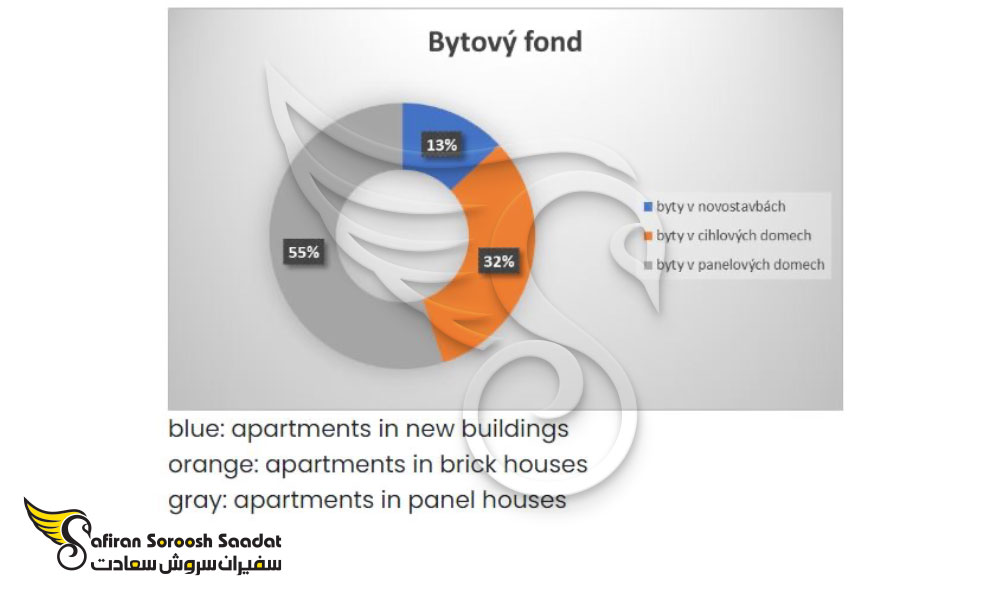 Bytový fond

13%

32%

55%

byty v novostavbách
byty v cihlových domech
byty v panelových domech

blue: apartments in new buildings
orange: apartments in brick houses
gray: apartments in panel houses

Safiran Soroosh Saadat
سفیران سروش سعادت